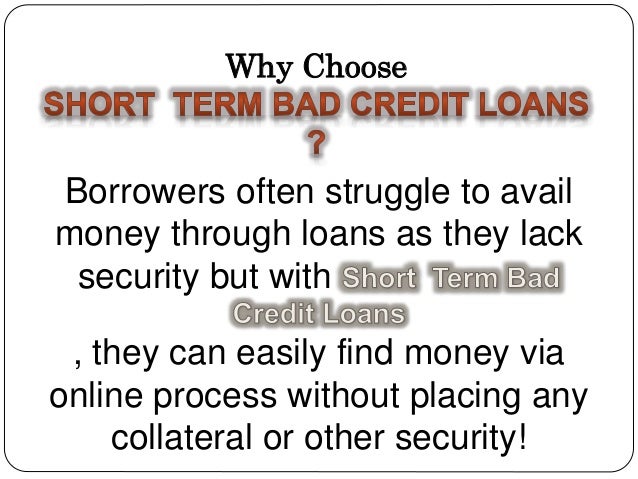 Why Choose
SHORT TERM BAD CREDIT LOANS
?

Borrowers often struggle to avail money through loans as they lack security but with Short Term Bad Credit Loans
, they can easily find money via online process without placing any collateral or other security!